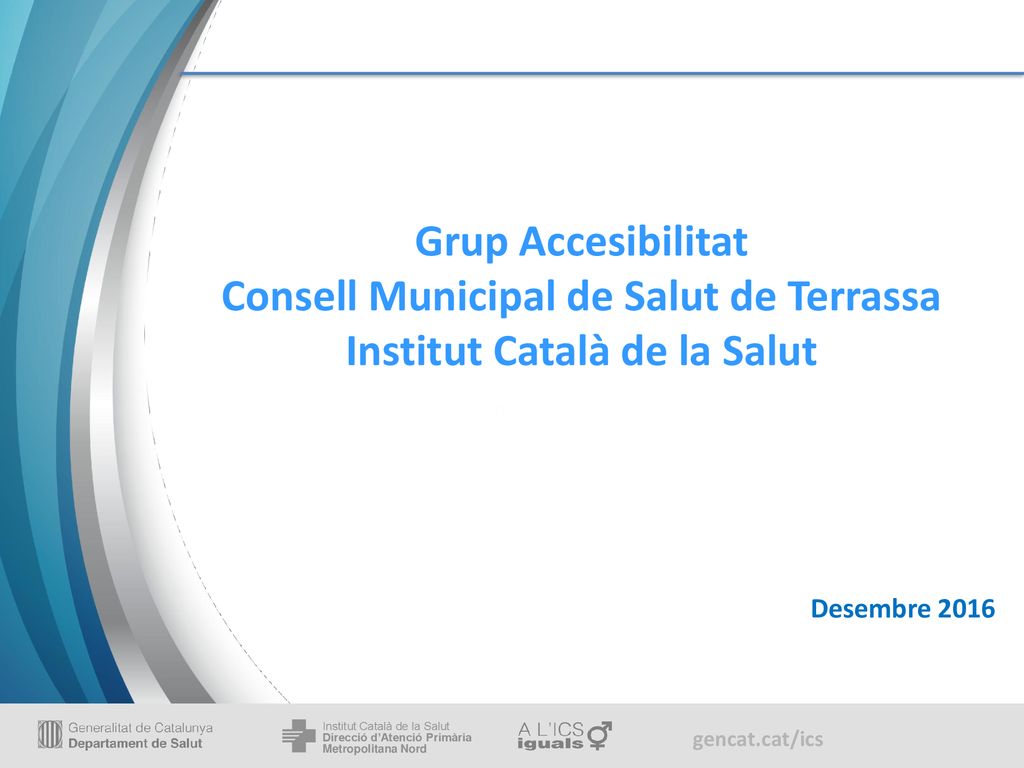 Grup Accesibilitat
Consell Municipal de Salut de Terrassa
Institut Català de la Salut

Desembre 2016

Generalitat de Catalunya
Departament de Salut

Institut Català de la Salut
Direcció d'Atenció Primària
Metropolitana Nord

A L'ICS
iguals

gencat.cat/ics